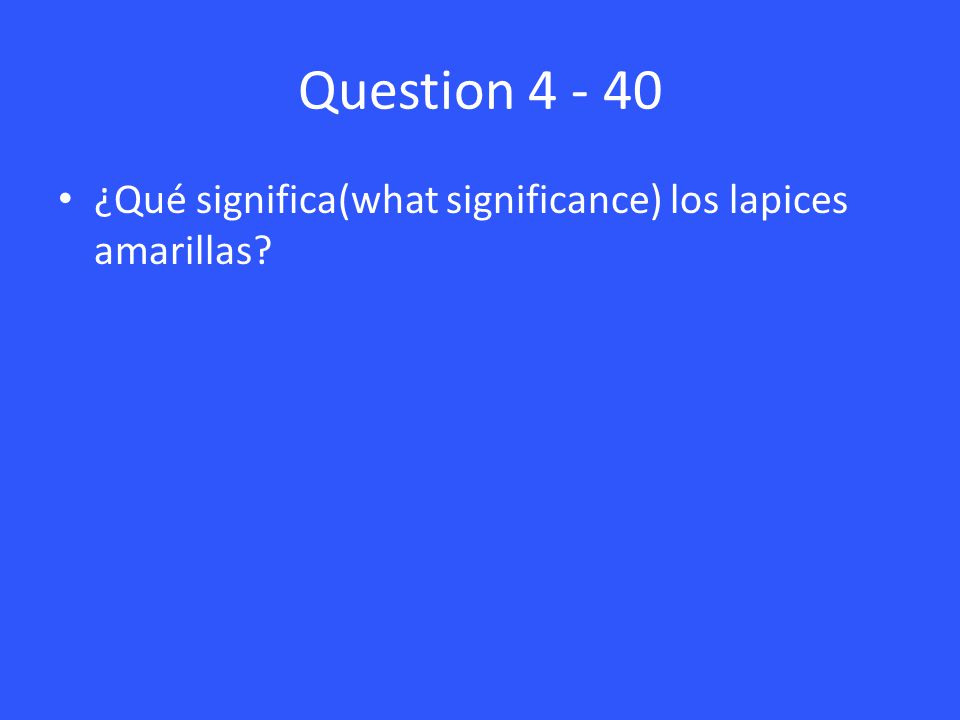 Question 4 - 40

• ¿Qué significa(what significance) los lapices amarillas?